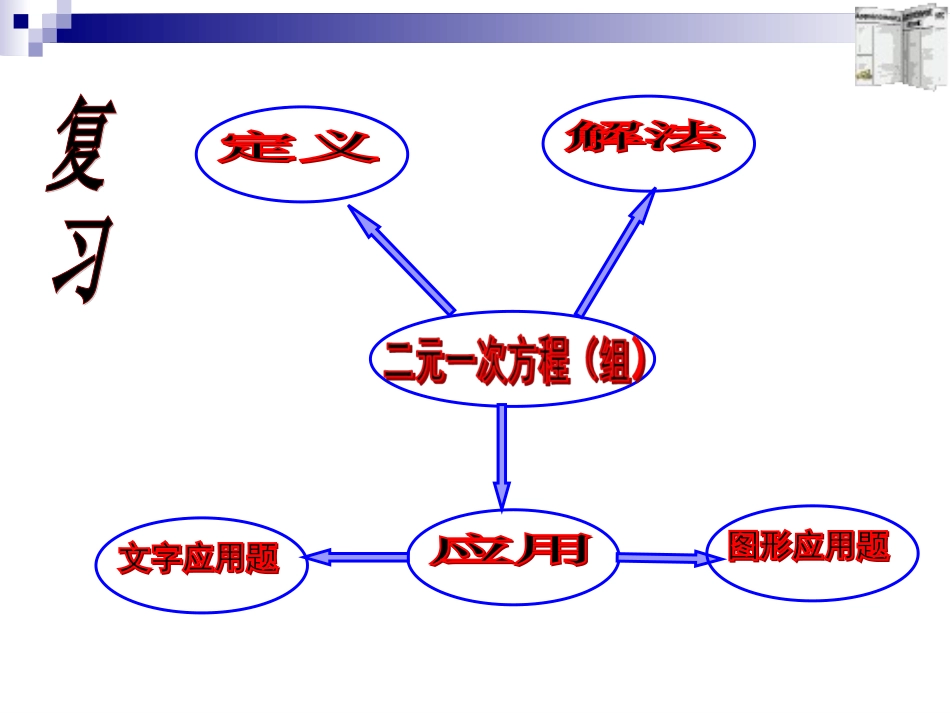 复习

定义

解法

二元一次方程（组）

应用

文字应用题

图形应用题